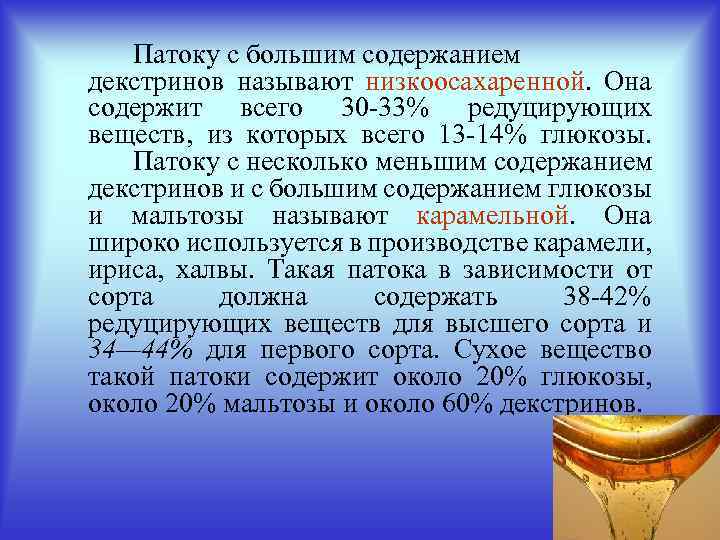 Патоку с большим содержанием декстринов называют низкоосахаренной. Она содержит всего 30-33% редуцирующих веществ, из которых всего 13-14% глюкозы.

Патоку с несколько меньшим содержанием декстринов и с большим содержанием глюкозы и мальтозы называют карамельной. Она широко используется в производстве карамели, ириса, халвы. Такая патока в зависимости от сорта должна содержать 38-42% редуцирующих веществ для высшего сорта и 34—44% для первого сорта. Сухое вещество такой патоки содержит около 20% глюкозы, около 20% мальтозы и около 60% декстринов.